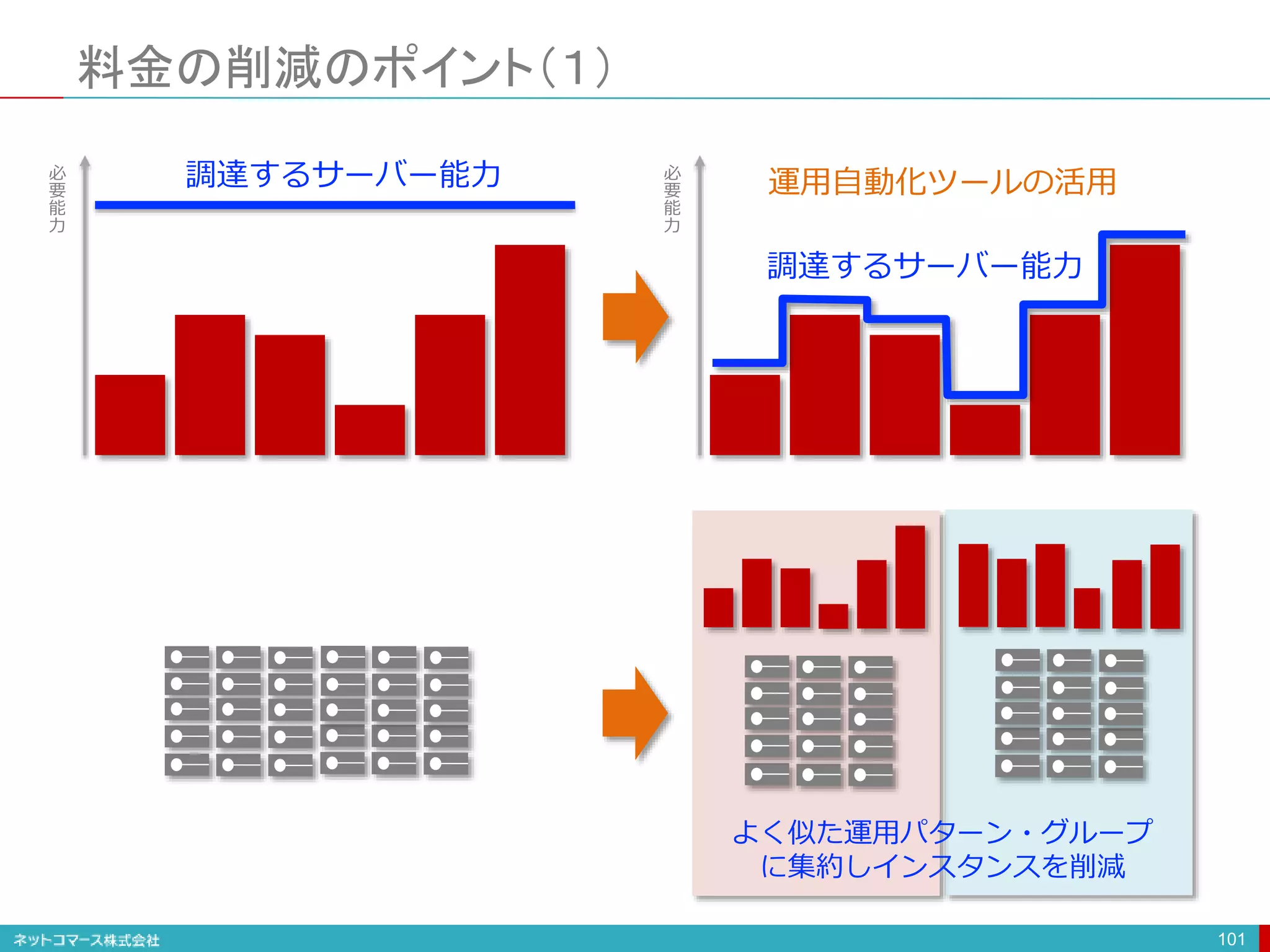 料金の削減のポイント(1)

必要能力

調達するサーバー能力

必要能力

運用自動化ツールの活用

調達するサーバー能力

よく似た運用パターン・グループに集約しインスタンスを削減

ネットコマース株式会社

101